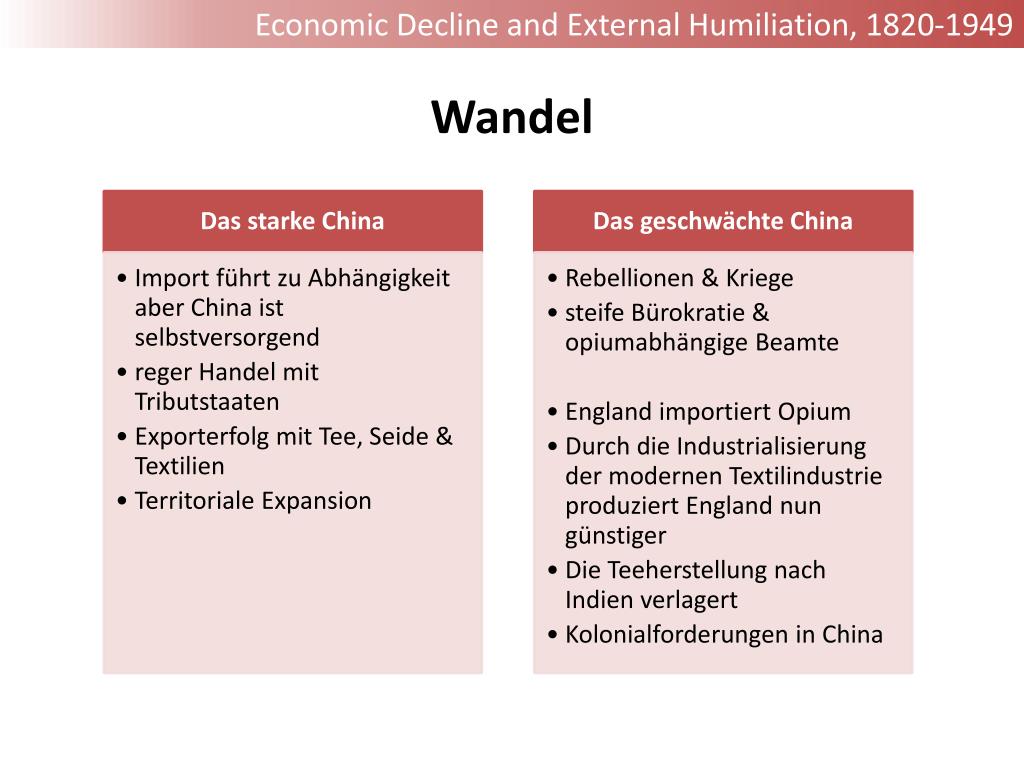 Economic Decline and External Humiliation, 1820-1949

Wandel

Das starke China

• Import führt zu Abhängigkeit aber China ist selbstversorgend
• reger Handel mit Tributstaaten
• Exporterfolg mit Tee, Seide & Textilien
• Territoriale Expansion

Das geschwächte China

• Rebellionen & Kriege
• steife Bürokratie & opiumabhängige Beamte

• England importiert Opium
• Durch die Industrialisierung der modernen Textilindustrie produziert England nun günstiger
• Die Teeherstellung nach Indien verlagert
• Kolonialforderungen in China